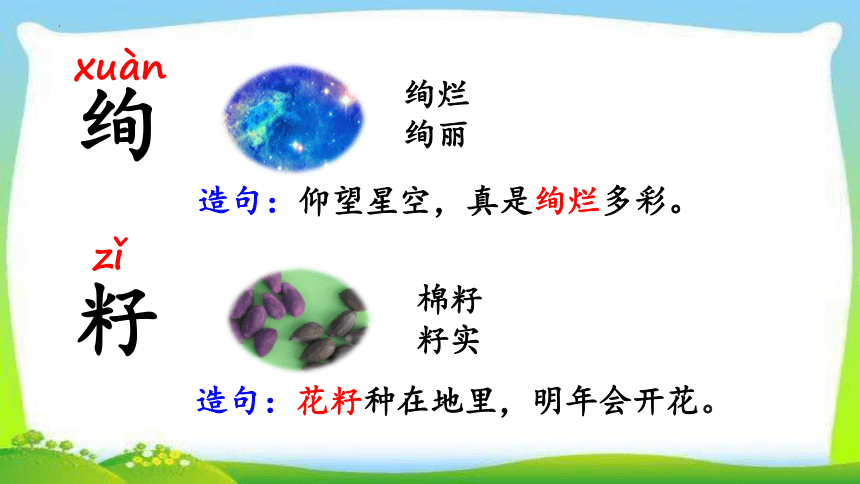 xuàn
绚

绚烂
绚丽

造句：仰望星空，真是绚烂多彩。

zǐ
籽

棉籽
籽实

造句：花籽种在地里，明年会开花。